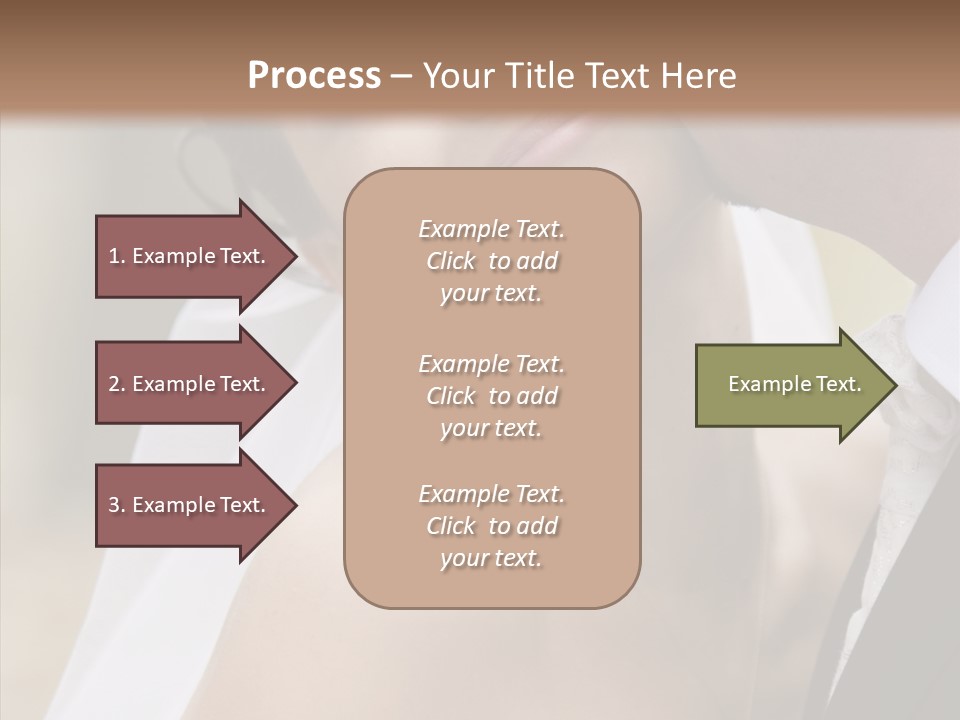 Process – Your Title Text Here

1. Example Text.

2. Example Text.

3. Example Text.

Example Text. Click to add your text.

Example Text. Click to add your text.

Example Text. Click to add your text.

Example Text.